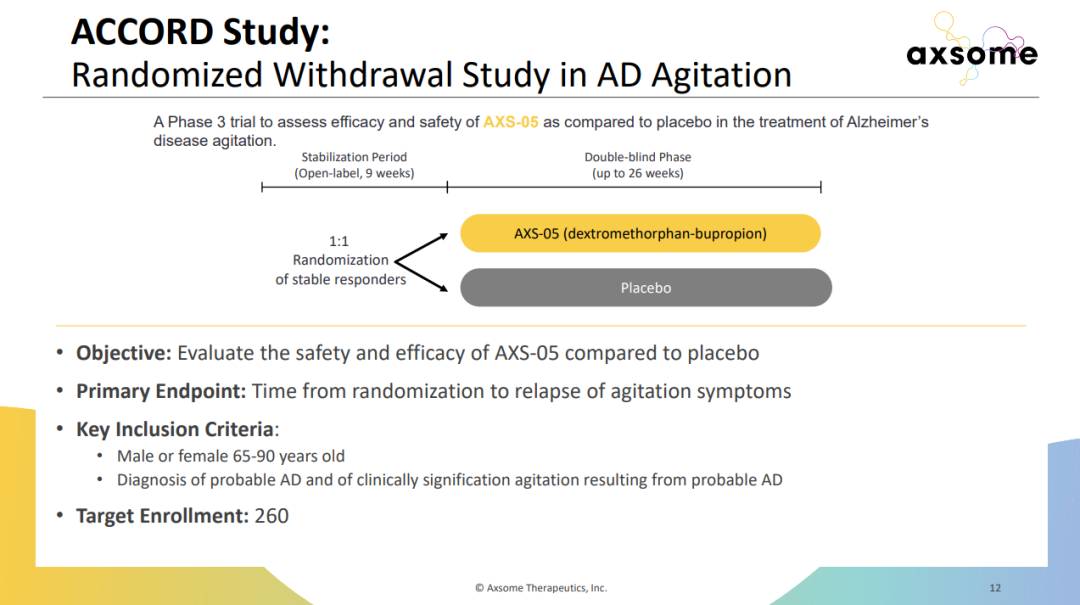 ACCORD Study:
Randomized Withdrawal Study in AD Agitation

axsome

A Phase 3 trial to assess efficacy and safety of AXS-05 as compared to placebo in the treatment of Alzheimer's disease agitation.

Stabilization Period
(Open-label, 9 weeks)

Double-blind Phase
(up to 26 weeks)

1:1
Randomization
of stable responders

AXS-05 (dextromethorphan-bupropion)

Placebo

• Objective: Evaluate the safety and efficacy of AXS-05 compared to placebo
• Primary Endpoint: Time from randomization to relapse of agitation symptoms
• Key Inclusion Criteria:
  • Male or female 65-90 years old
  • Diagnosis of probable AD and of clinically signification agitation resulting from probable AD
• Target Enrollment: 260

© Axsome Therapeutics, Inc.

12